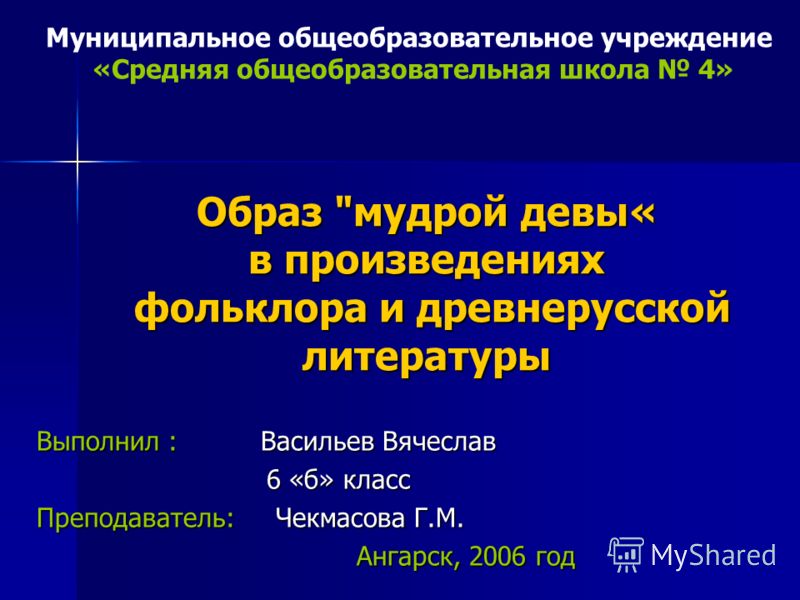 Муниципальное общеобразовательное учреждение «Средняя общеобразовательная школа № 4»

Образ "мудрой девы« в произведениях фольклора и древнерусской литературы

Выполнил : Васильев Вячеслав

6 «б» класс

Преподаватель: Чекмасова Г.М.

Ангарск, 2006 год

MyShared